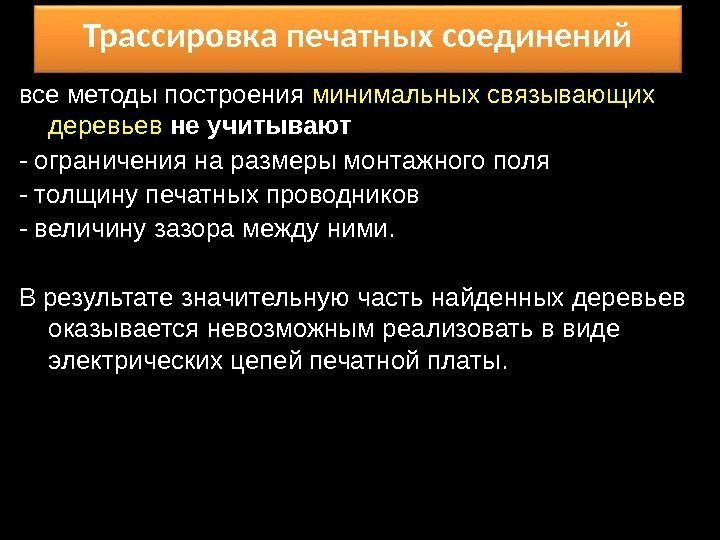 Трассировка печатных соединений

все методы построения минимальных связывающих деревьев не учитывают

- ограничения на размеры монтажного поля

- толщину печатных проводников

- величину зазора между ними.

В результате значительную часть найденных деревьев оказывается невозможным реализовать в виде электрических цепей печатной платы.